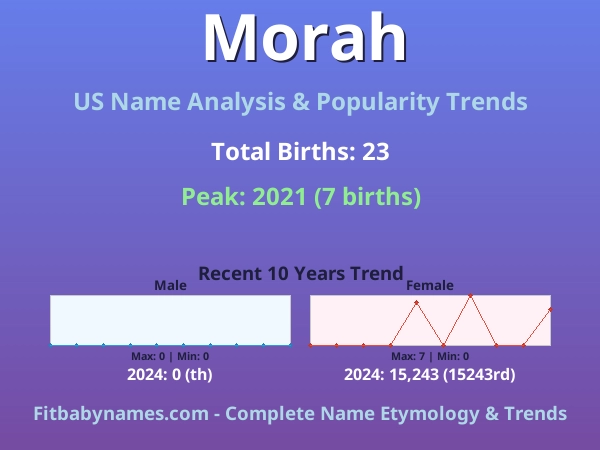 Morah

US Name Analysis & Popularity Trends

Total Births: 23

Peak: 2021 (7 births)

Recent 10 Years Trend

Male

Max: 0 | Min: 0

2024: 0 (th)

Female

Max: 7 | Min: 0

2024: 15,243 (15243rd)

Fitbabynames.com - Complete Name Etymology & Trends